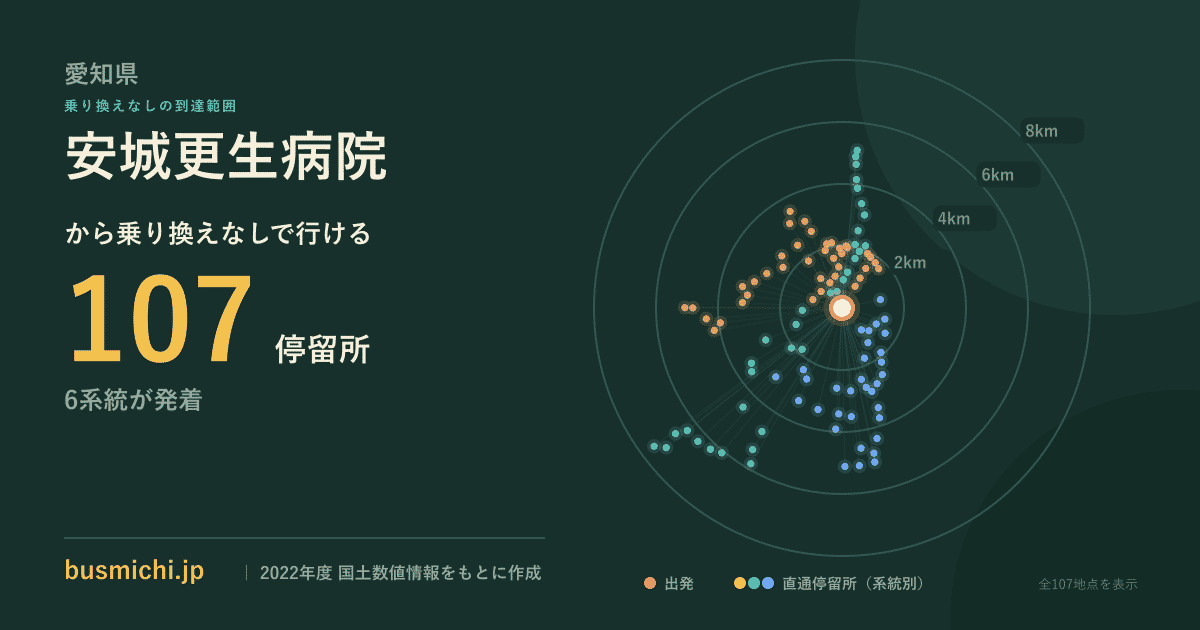 愛知県
乗り換えなしの到達範囲
安城更生病院
から乗り換えなしで行ける
107 停留所
6系統が発着

8km
6km
4km
2km

busmichi.jp | 2022年度 国土数値情報をもとに作成

出発 直通停留所（系統別）

全107地点を表示